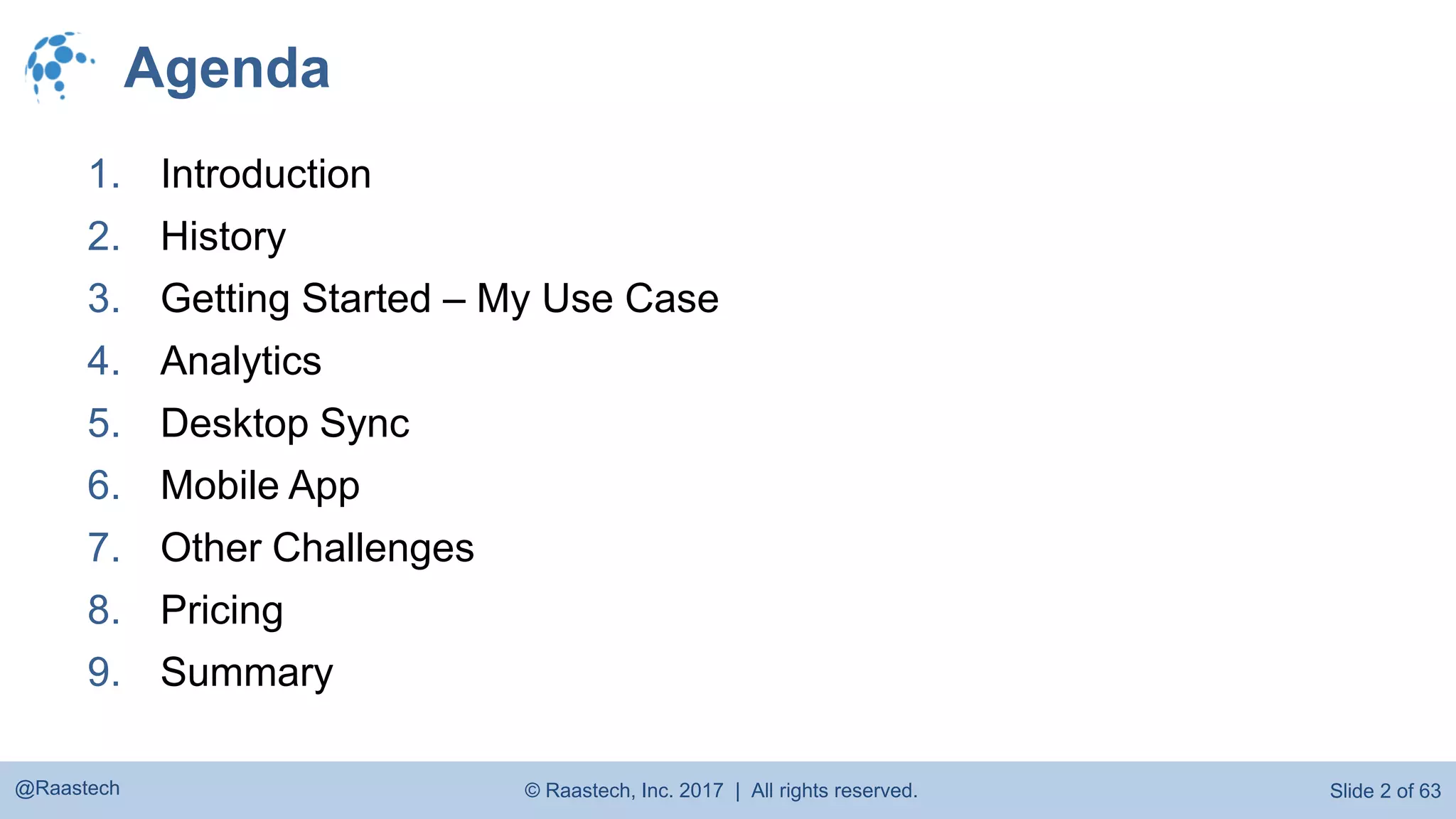 Agenda

1. Introduction
2. History
3. Getting Started – My Use Case
4. Analytics
5. Desktop Sync
6. Mobile App
7. Other Challenges
8. Pricing
9. Summary

@Raastech

© Raastech, Inc. 2017 | All rights reserved.

Slide 2 of 63